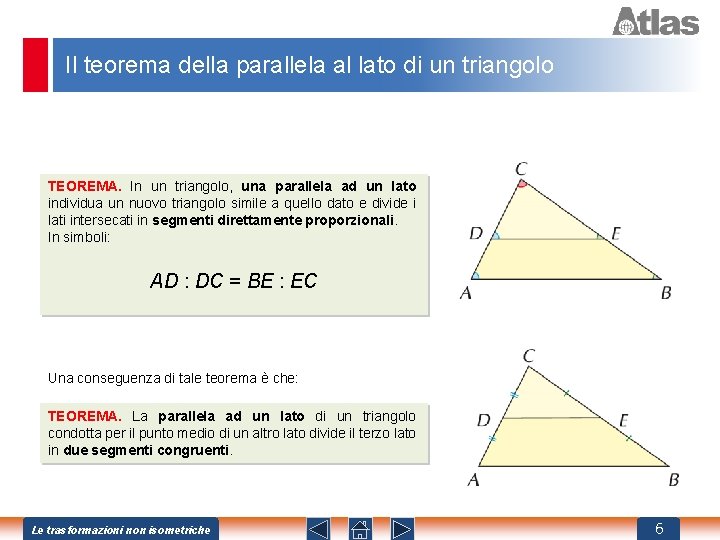 Atlas

Il teorema della parallela al lato di un triangolo

TEOREMA. In un triangolo, una parallela ad un lato individua un nuovo triangolo simile a quello dato e divide i lati intersecati in segmenti direttamente proporzionali.
In simboli:

$AD : DC = BE : EC$

C
D
E
A
B

Una conseguenza di tale teorema è che:

TEOREMA. La parallela ad un lato di un triangolo condotta per il punto medio di un altro lato divide il terzo lato in due segmenti congruenti.

C
D
E
A
B

Le trasformazioni non isometriche

6